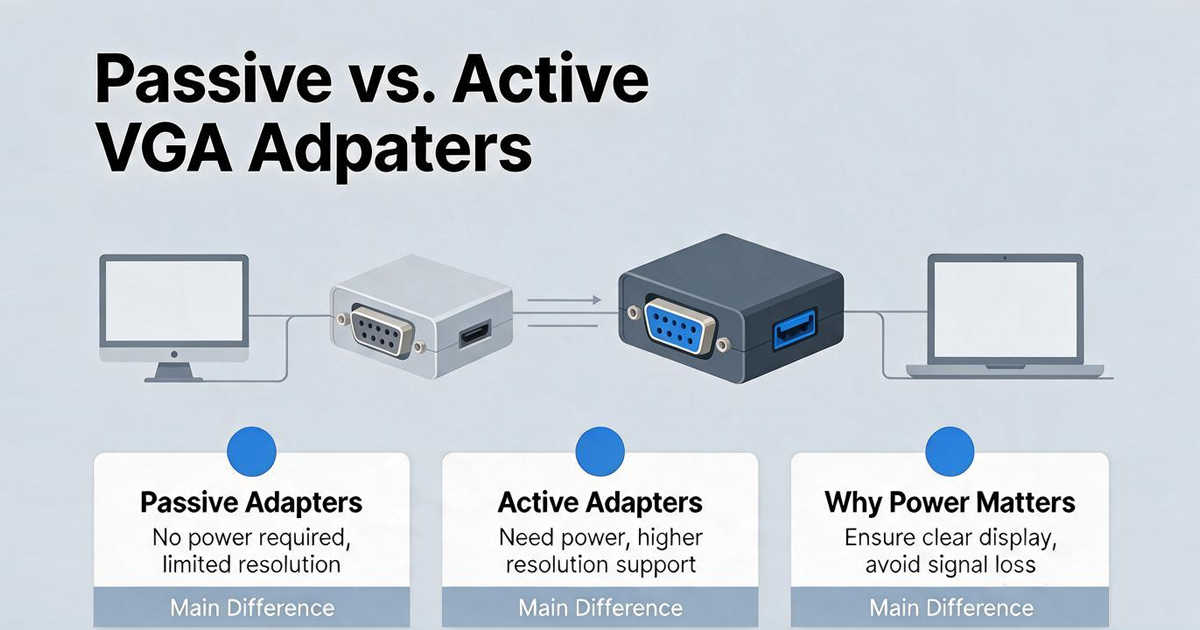 Passive vs. Active VGA Adpaters

Passive Adapters
No power required, limited resolution
Main Difference

Active Adapters
Need power, higher resolution support
Main Difference

Why Power Matters
Ensure clear display, avoid signal loss
Main Difference